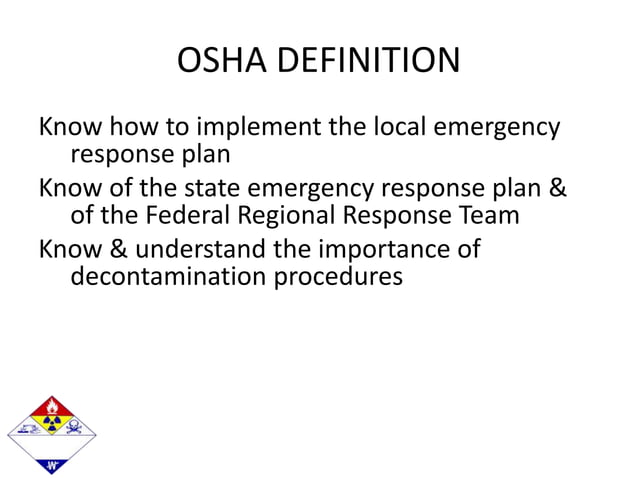 OSHA DEFINITION

Know how to implement the local emergency response plan

Know of the state emergency response plan & of the Federal Regional Response Team

Know & understand the importance of decontamination procedures

W